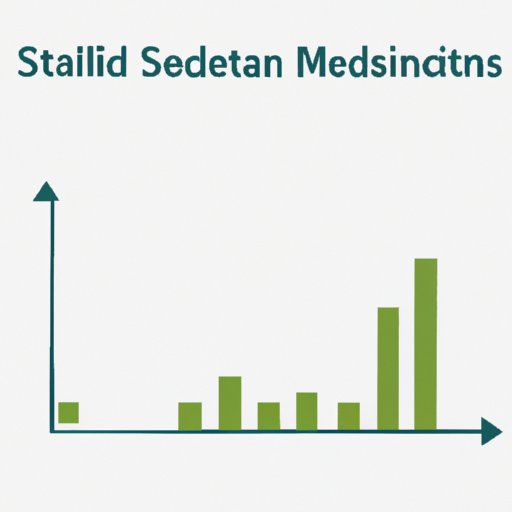 Stailid Sedetan Medsinatns